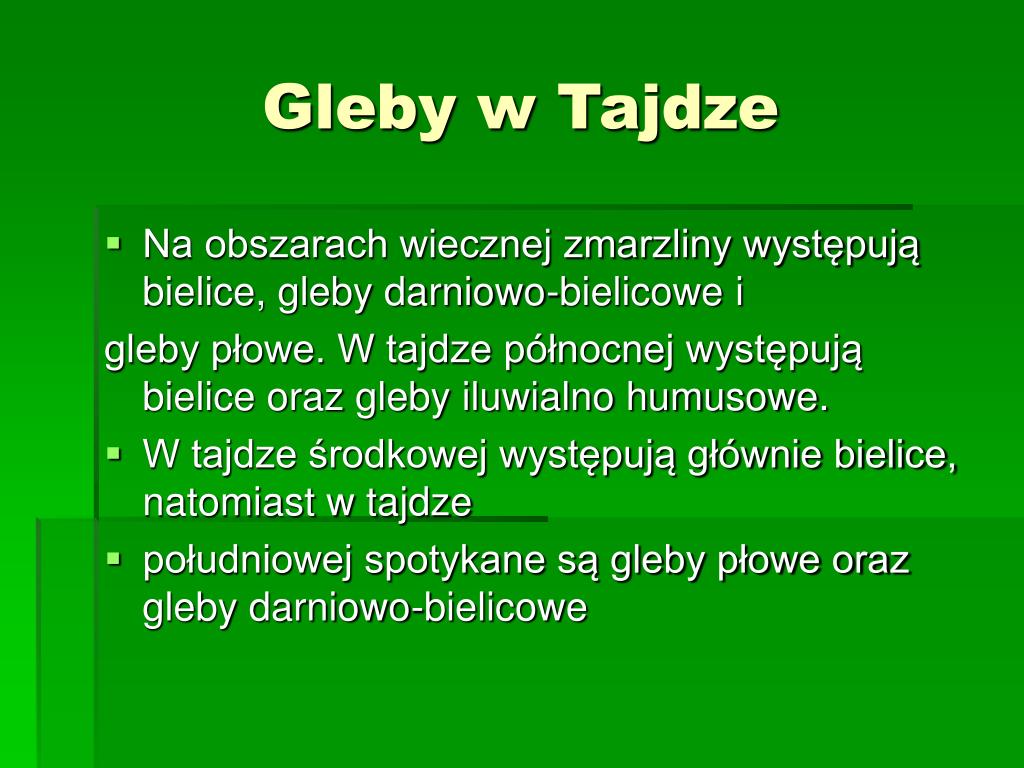 Gleby w Tajdze

▪ Na obszarach wiecznej zmarzliny występują bielice, gleby darniowo-bielicowe i

gleby płowe. W tajdze północnej występują bielice oraz gleby iluwialno humusowe.

▪ W tajdze środkowej występują głównie bielice, natomiast w tajdze

▪ południowej spotykane są gleby płowe oraz gleby darniowo-bielicowe